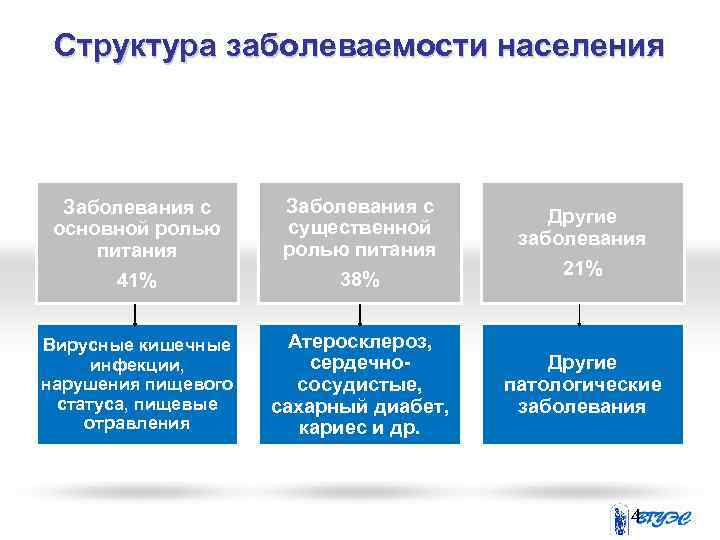 Структура заболеваемости населения

Заболевания с основной ролью питания
41%

Заболевания с существенной ролью питания
38%

Другие заболевания
21%

Вирусные кишечные инфекции, нарушения пищевого статуса, пищевые отравления

Атеросклероз, сердечно-сосудистые, сахарный диабет, кариес и др.

Другие патологические заболевания

4

ВГУЭС